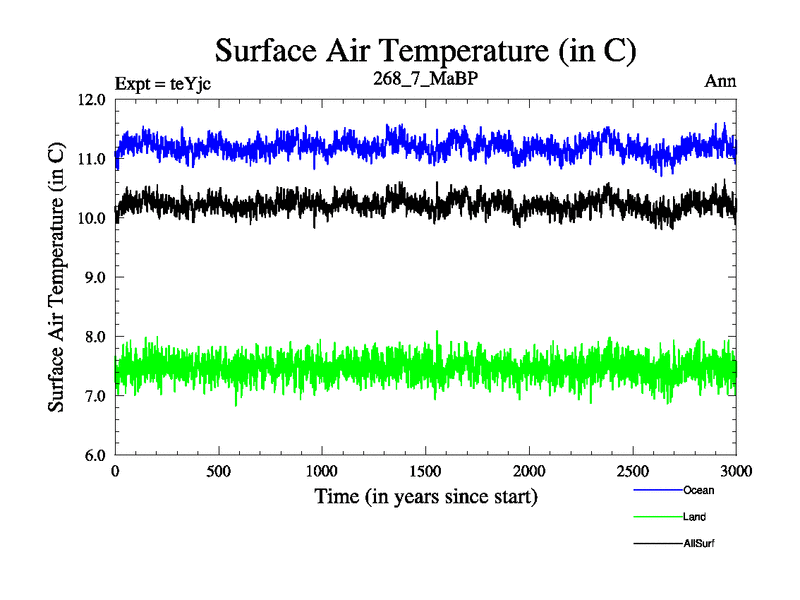 Surface Air Temperature (in C)

Expt = teYjc

268_7_MaBP

Ann

Surface Air Temperature (in C)

12.0
11.0
10.0
9.0
8.0
7.0
6.0

0
500
1000
1500
2000
2500
3000

Time (in years since start)

Ocean

Land

AllSurf